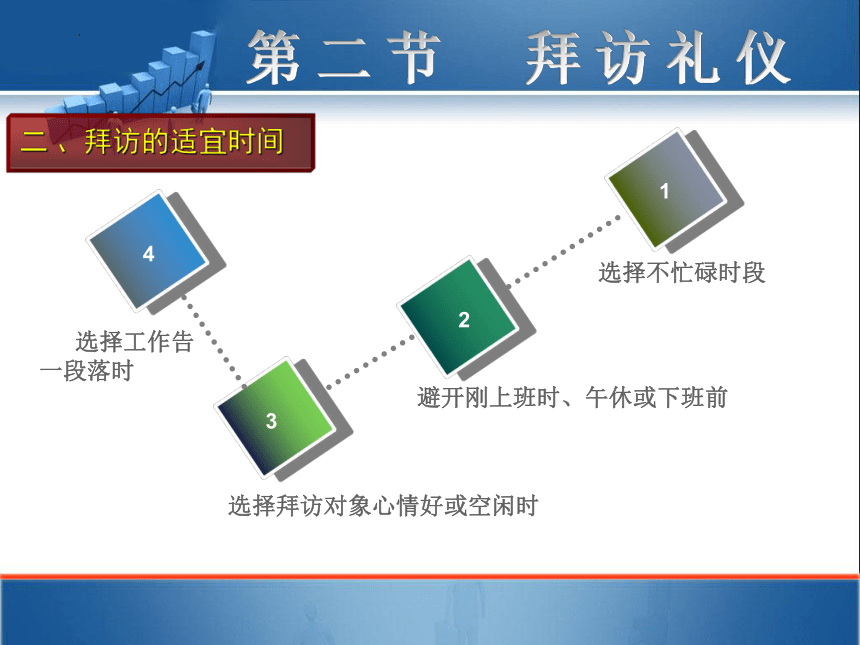 第二节　拜访礼仪

二、拜访的适宜时间

1

选择不忙碌时段

2

避开刚上班时、午休或下班前

3

选择拜访对象心情好或空闲时

4

选择工作告一段落时